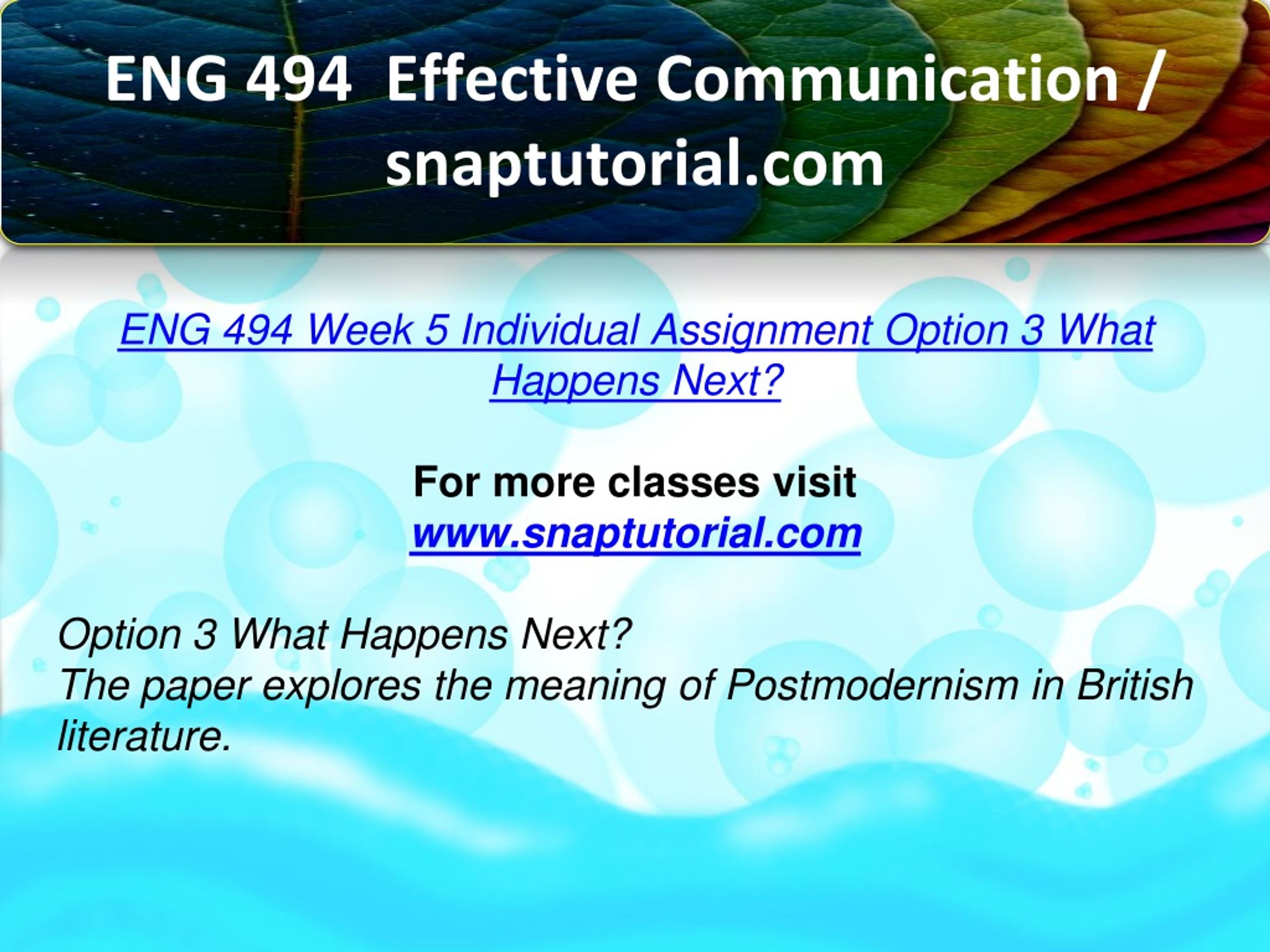 ENG 494 Effective Communication / snaptutorial.com

ENG 494 Week 5 Individual Assignment Option 3 What Happens Next?

For more classes visit
www.snaptutorial.com

Option 3 What Happens Next?
The paper explores the meaning of Postmodernism in British literature.